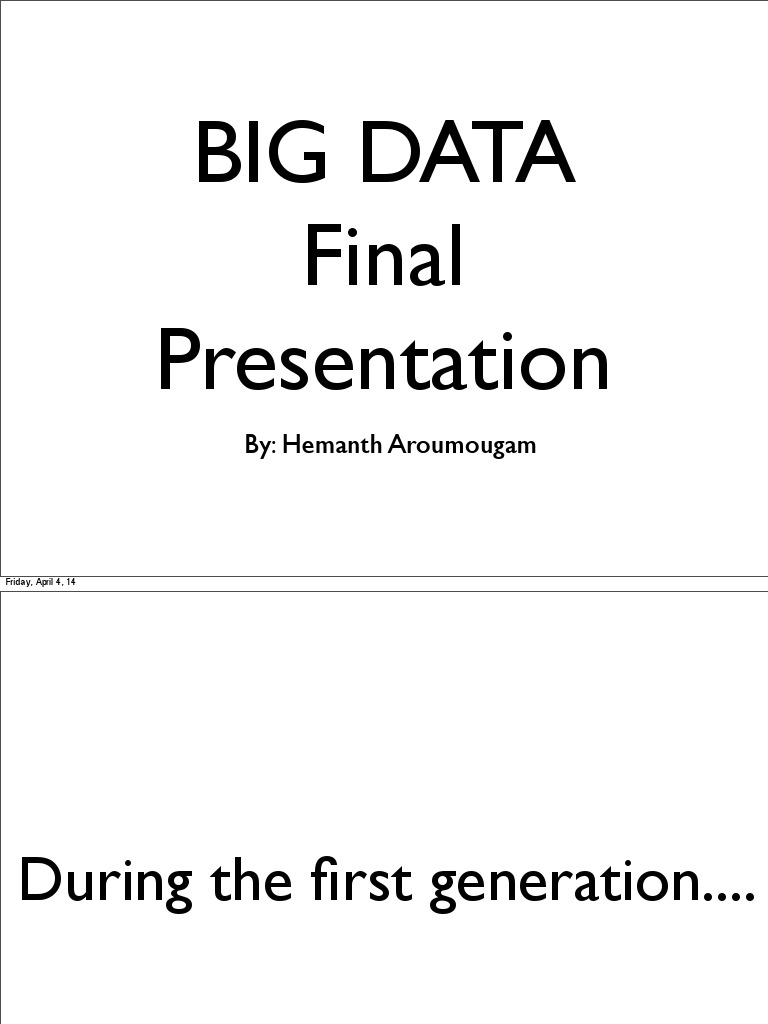 BIG DATA
Final
Presentation

By: Hemanth Aroumougam

Friday, April 4, 14

During the first generation....